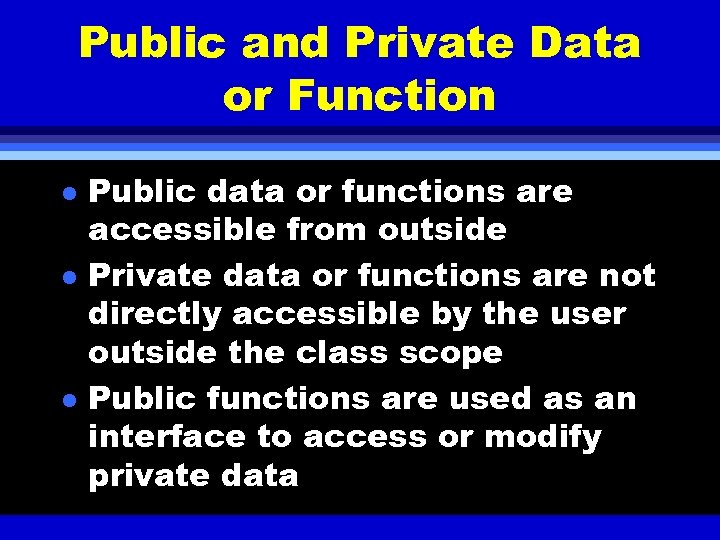 Public and Private Data or Function

- Public data or functions are accessible from outside
- Private data or functions are not directly accessible by the user outside the class scope
- Public functions are used as an interface to access or modify private data